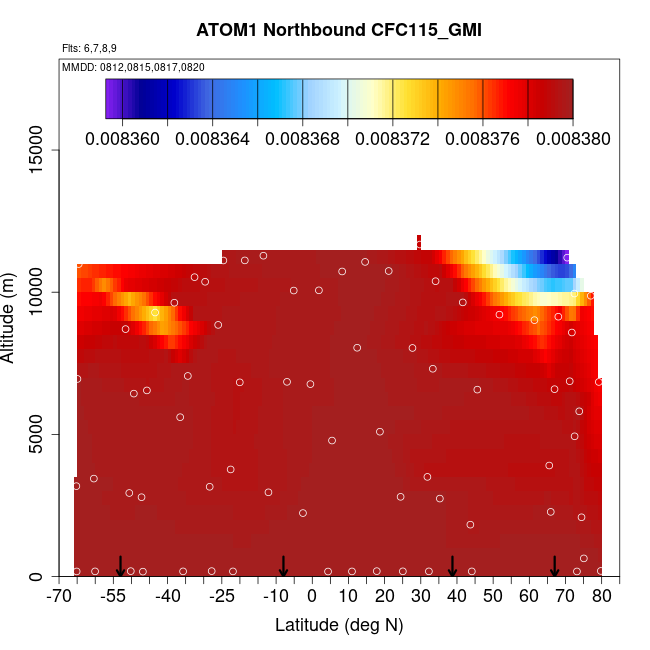 ATOM1 Northbound CFC115_GMI

Flts: 6,7,8,9

MMDD: 0812,0815,0817,0820

0.008360 0.008364 0.008368 0.008372 0.008376 0.008380

Altitude (m)

15000
10000
5000
0

-70 -55 -40 -25 -10 0 10 20 30 40 50 60 70 80

Latitude (deg N)